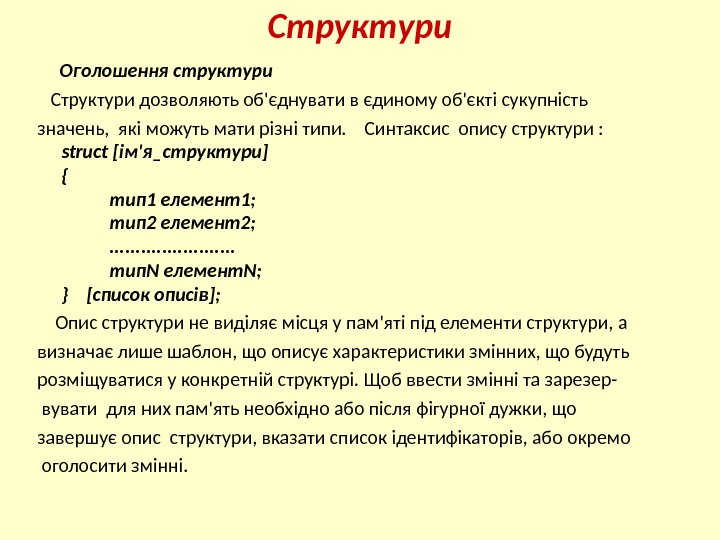 Структури

Оголошення структури

Структури дозволяють об'єднувати в єдиному об'єкті сукупність значень, які можуть мати різні типи. Синтаксис опису структури :

struct [ім'я_структури]
{
тип1 елемент1;
тип2 елемент2;
……………………
типN елементN;
} [список описів];

Опис структури не виділяє місця у пам'яті під елементи структури, а визначає лише шаблон, що описує характеристики змінних, що будуть розміщуватися у конкретній структурі. Щоб ввести змінні та зарезервувати для них пам'ять необхідно або після фігурної дужки, що завершує опис структури, вказати список ідентифікаторів, або окремо оголосити змінні.